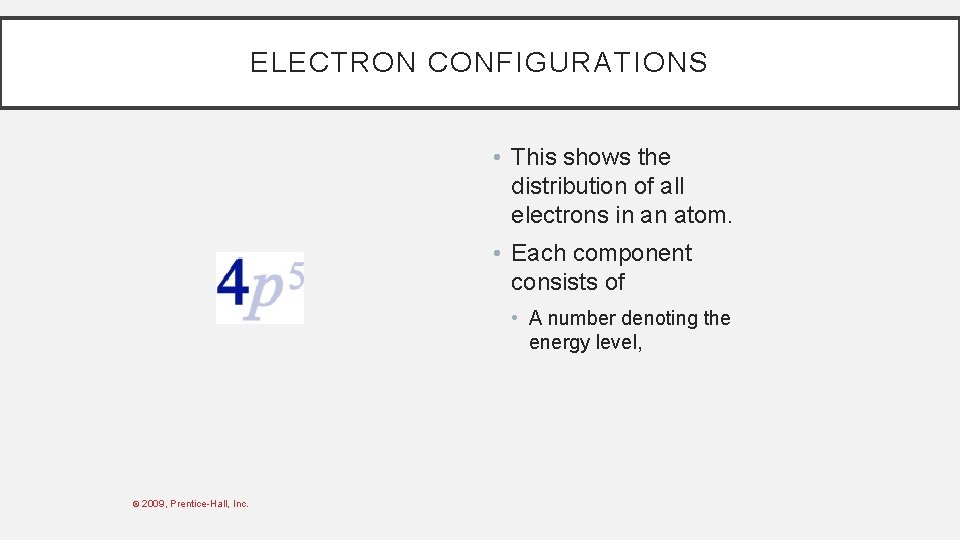 ELECTRON CONFIGURATIONS

$4p^5$

• This shows the distribution of all electrons in an atom.

• Each component consists of

• A number denoting the energy level,

© 2009, Prentice-Hall, Inc.